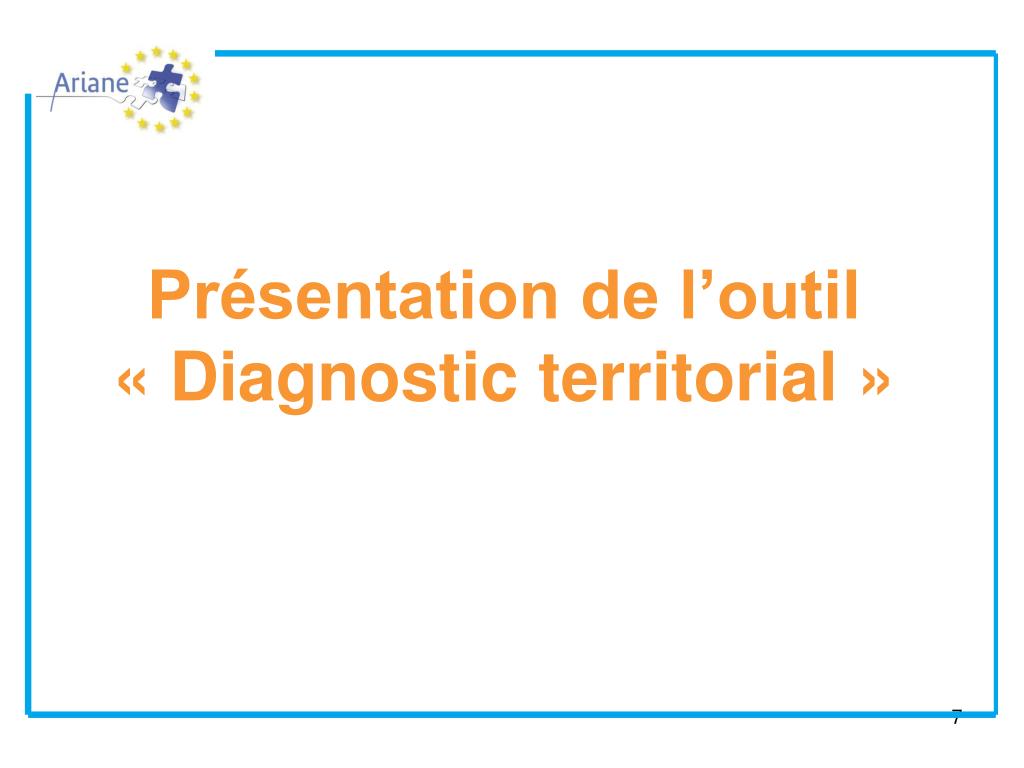 Ariane

Présentation de l’outil « Diagnostic territorial »

7